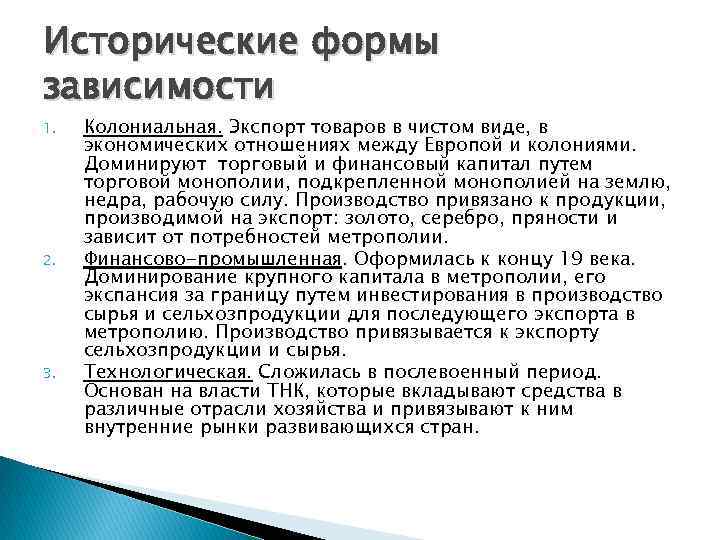 Исторические формы зависимости

1. Колониальная. Экспорт товаров в чистом виде, в экономических отношениях между Европой и колониями. Доминируют торговый и финансовый капитал путем торговой монополии, подкрепленной монополией на землю, недра, рабочую силу. Производство привязано к продукции, производимой на экспорт: золото, серебро, пряности и зависит от потребностей метрополии.
2. Финансово-промышленная. Оформилась к концу 19 века. Доминирование крупного капитала в метрополии, его экспансия за границу путем инвестирования в производство сырья и сельхозпродукции для последующего экспорта в метрополию. Производство привязывается к экспорту сельхозпродукции и сырья.
3. Технологическая. Сложилась в послевоенный период. Основан на власти ТНК, которые вкладывают средства в различные отрасли хозяйства и привязывают к ним внутренние рынки развивающихся стран.